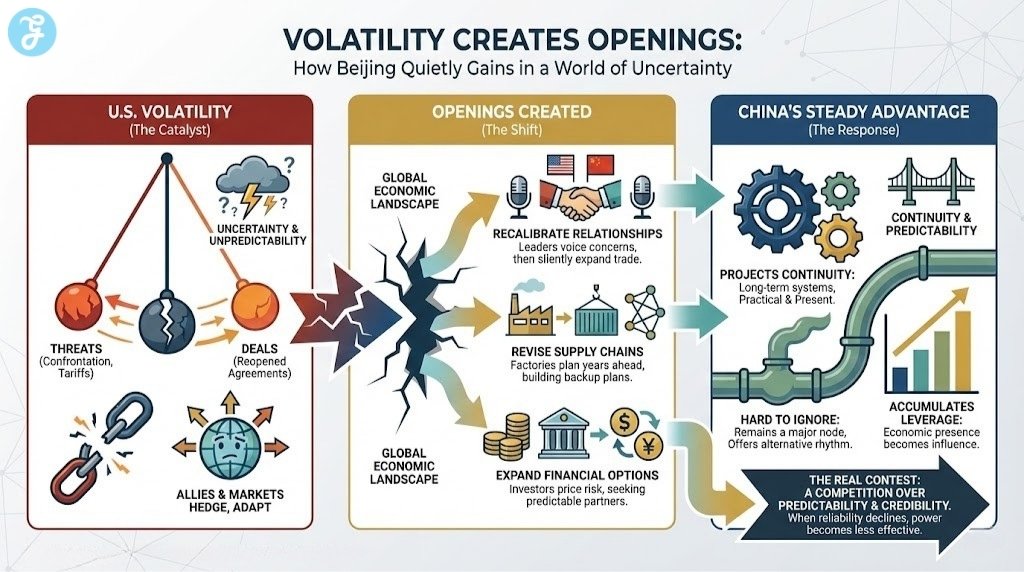 VOLATILITY CREATES OPENINGS:
How Beijing Quietly Gains in a World of Uncertainty

U.S. VOLATILITY
(The Catalyst)

UNCERTAINTY & UNPREDICTABILITY

THREATS
(Confrontation, Tariffs)

DEALS
(Reopened Agreements)

ALLIES & MARKETS HEDGE, ADAPT

OPENINGS CREATED
(The Shift)

GLOBAL ECONOMIC LANDSCAPE

RECALIBRATE RELATIONSHIPS
Leaders voice concerns, then silently expand trade.

REVISE SUPPLY CHAINS
Factories plan years ahead, building backup plans.

GLOBAL ECONOMIC LANDSCAPE

EXPAND FINANCIAL OPTIONS
Investors price risk, seeking predictable partners.

CHINA'S STEADY ADVANTAGE
(The Response)

CONTINUITY & PREDICTABILITY

PROJECTS CONTINUITY:
Long-term systems, Practical & Present.

HARD TO IGNORE:
Remains a major node, Offers alternative rhythm.

ACCUMULATES LEVERAGE:
Economic presence becomes influence.

THE REAL CONTEST:
A COMPETITION OVER PREDICTABILITY & CREDIBILITY.
When reliability declines, power becomes less effective.